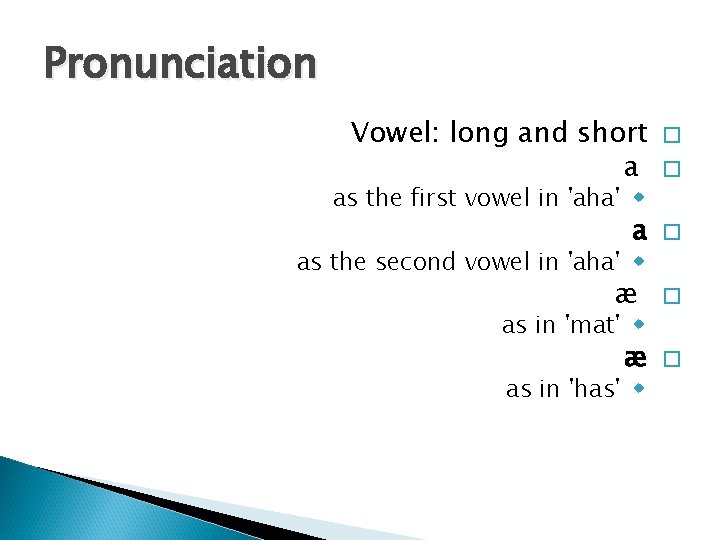 Pronunciation

Vowel: long and short
a
as the first vowel in 'aha'
a
as the second vowel in 'aha'
æ
as in 'mat'
æ
as in 'has'